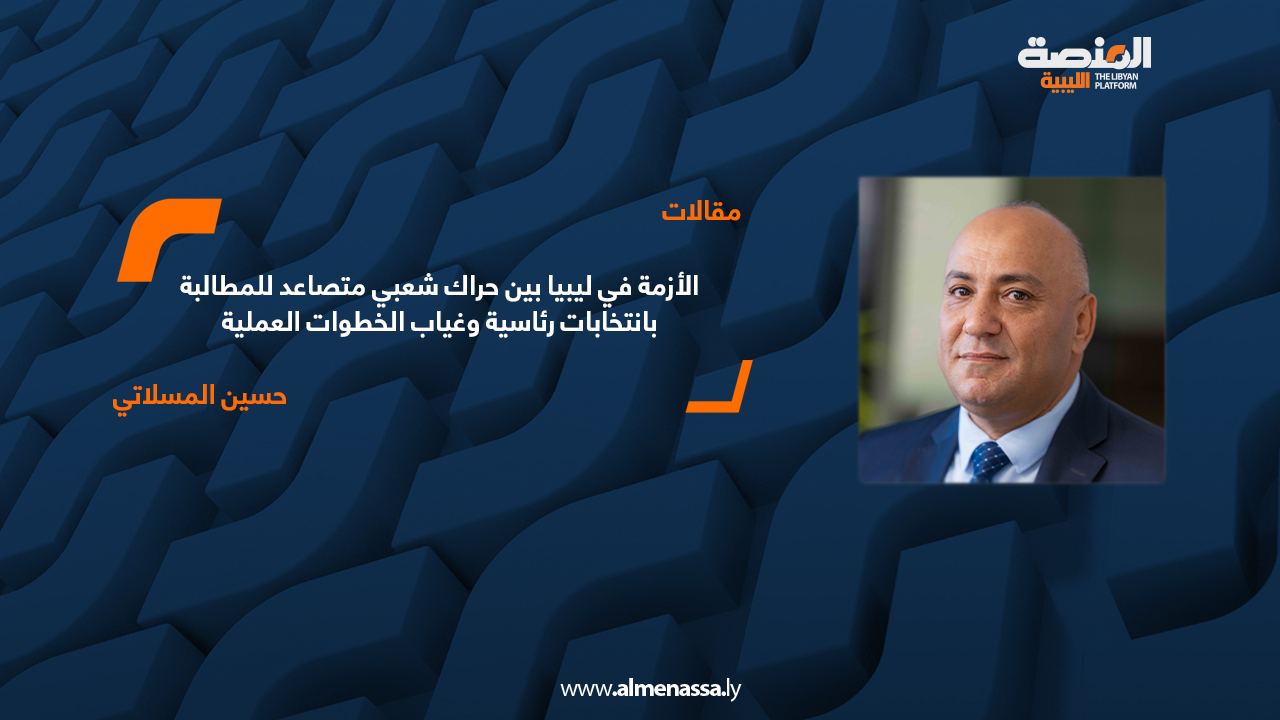 المنصة الليبية
THE LIBYAN PLATFORM

مقالات

الأزمة في ليبيا بين حراك شعبي متصاعد للمطالبة بانتخابات رئاسية وغياب الخطوات العملية

حسين المسلاتي

www.almenassa.ly